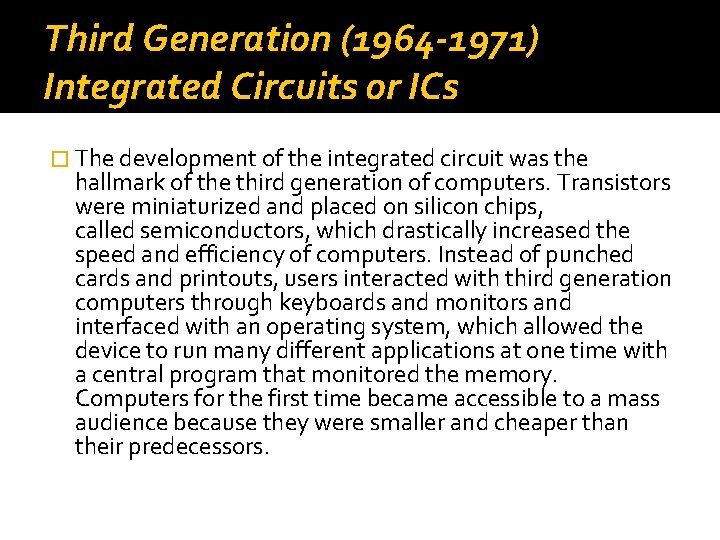 Third Generation (1964-1971)
Integrated Circuits or ICs

The development of the integrated circuit was the hallmark of the third generation of computers. Transistors were miniaturized and placed on silicon chips, called semiconductors, which drastically increased the speed and efficiency of computers. Instead of punched cards and printouts, users interacted with third generation computers through keyboards and monitors and interfaced with an operating system, which allowed the device to run many different applications at one time with a central program that monitored the memory. Computers for the first time became accessible to a mass audience because they were smaller and cheaper than their predecessors.